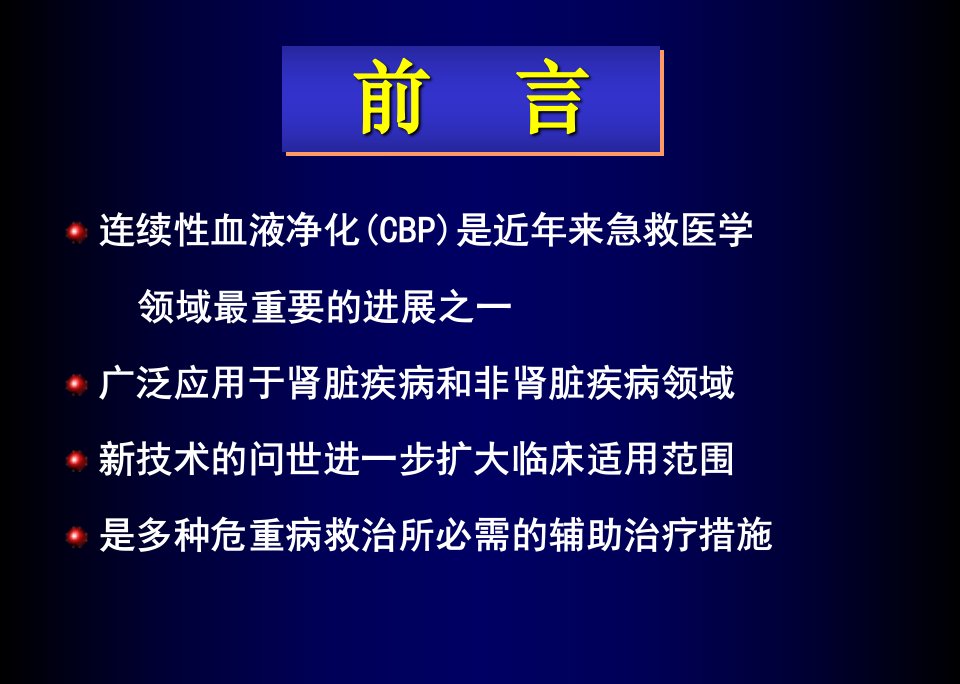 前　言

连续性血液净化(CBP)是近年来急救医学领域最重要的进展之一

广泛应用于肾脏疾病和非肾脏疾病领域

新技术的问世进一步扩大临床适用范围

是多种危重病救治所必需的辅助治疗措施